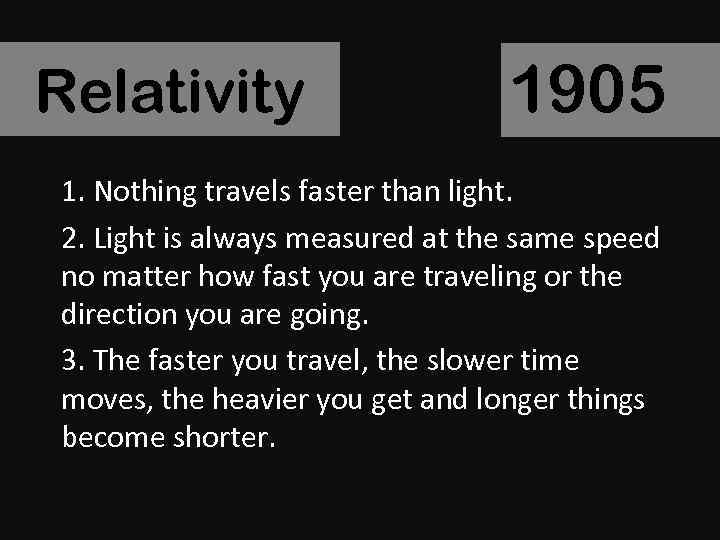 Relativity

1905

1. Nothing travels faster than light.

2. Light is always measured at the same speed no matter how fast you are traveling or the direction you are going.

3. The faster you travel, the slower time moves, the heavier you get and longer things become shorter.